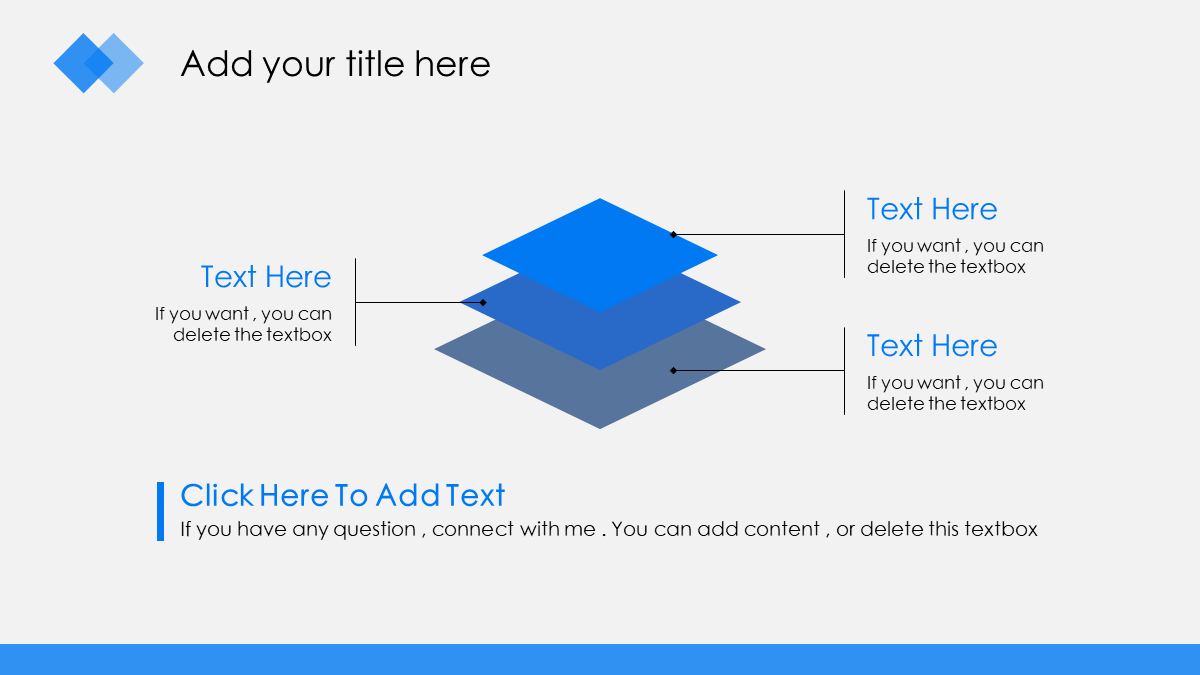 Add your title here

Text Here
If you want , you can delete the textbox

Text Here
If you want , you can delete the textbox

Text Here
If you want , you can delete the textbox

Click Here To Add Text
If you have any question , connect with me . You can add content , or delete this textbox